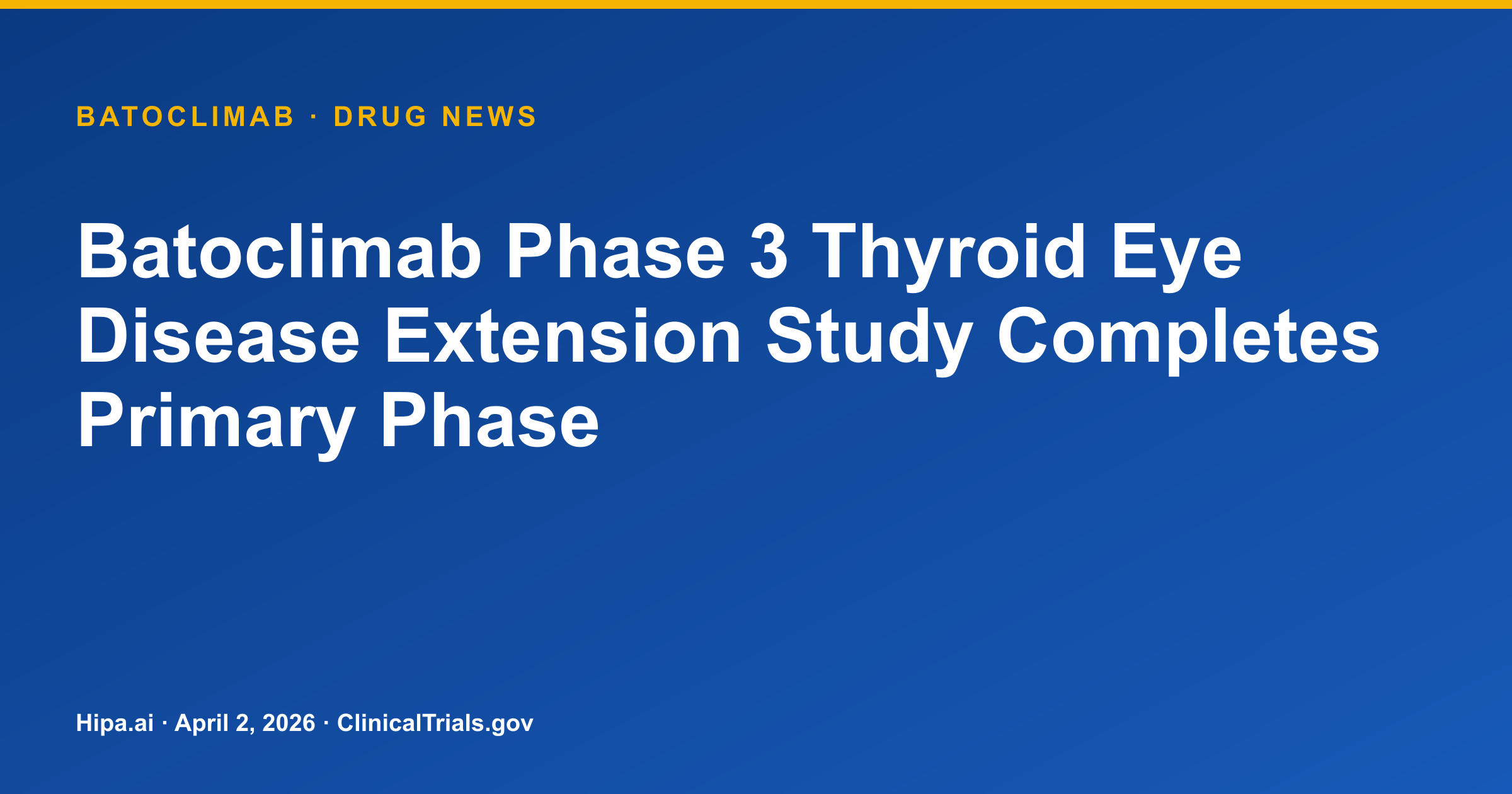 BATOCLIMAB · DRUG NEWS

Batoclimab Phase 3 Thyroid Eye Disease Extension Study Completes Primary Phase

Hipa.ai · April 2, 2026 · ClinicalTrials.gov